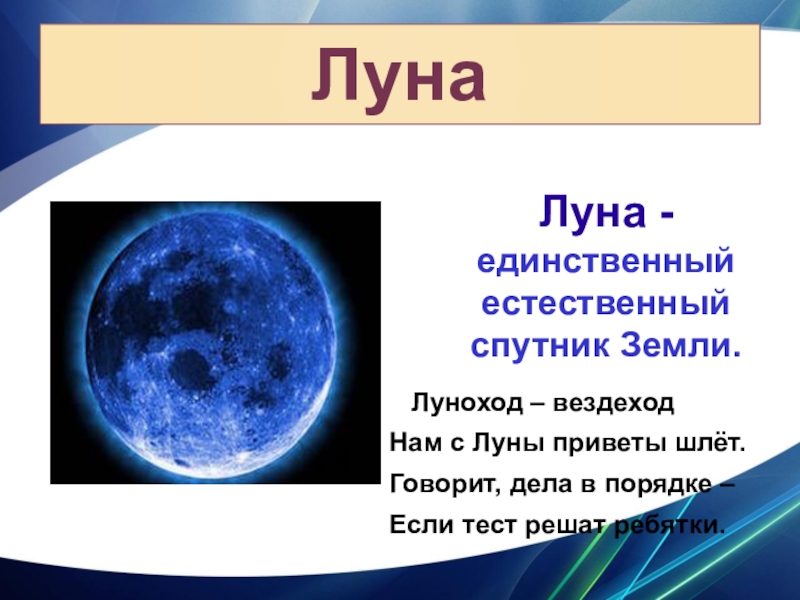 Луна

Луна - единственный естественный спутник Земли.

Луноход – вездеход
Нам с Луны приветы шлёт.
Говорит, дела в порядке –
Если тест решат ребятки.